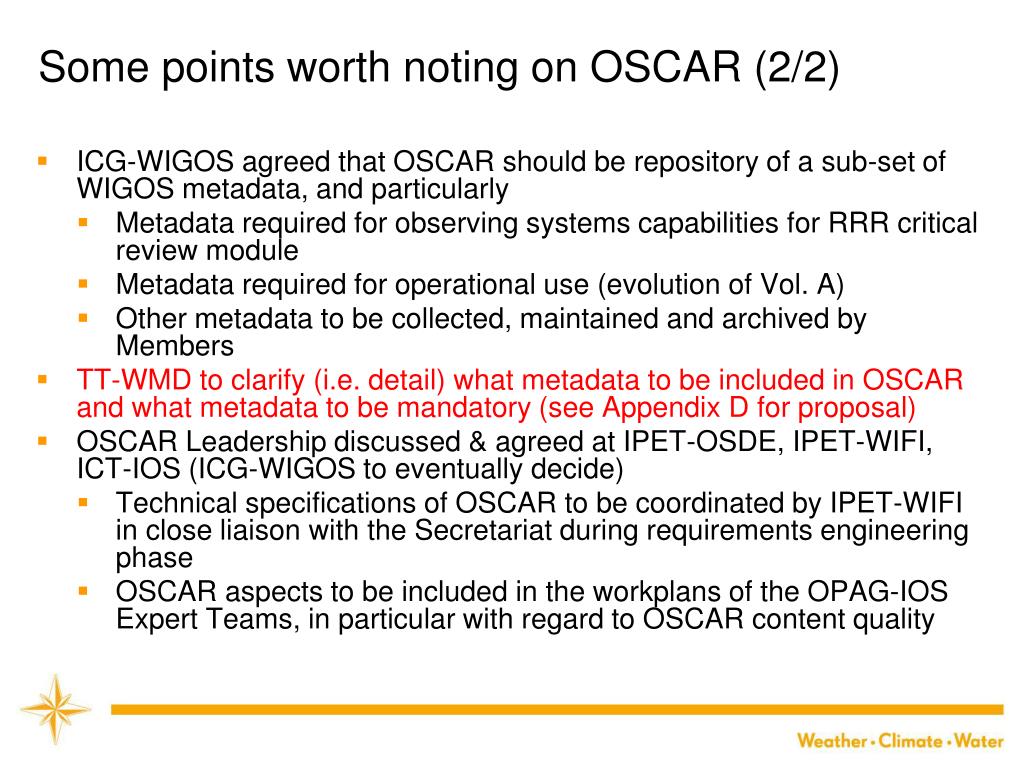 Some points worth noting on OSCAR (2/2)

- ICG-WIGOS agreed that OSCAR should be repository of a sub-set of WIGOS metadata, and particularly
  - Metadata required for observing systems capabilities for RRR critical review module
  - Metadata required for operational use (evolution of Vol. A)
  - Other metadata to be collected, maintained and archived by Members
- TT-WMD to clarify (i.e. detail) what metadata to be included in OSCAR and what metadata to be mandatory (see Appendix D for proposal)
- OSCAR Leadership discussed & agreed at IPET-OSDE, IPET-WIFI, ICT-IOS (ICG-WIGOS to eventually decide)
  - Technical specifications of OSCAR to be coordinated by IPET-WIFI in close liaison with the Secretariat during requirements engineering phase
  - OSCAR aspects to be included in the workplans of the OPAG-IOS Expert Teams, in particular with regard to OSCAR content quality

Weather • Climate • Water